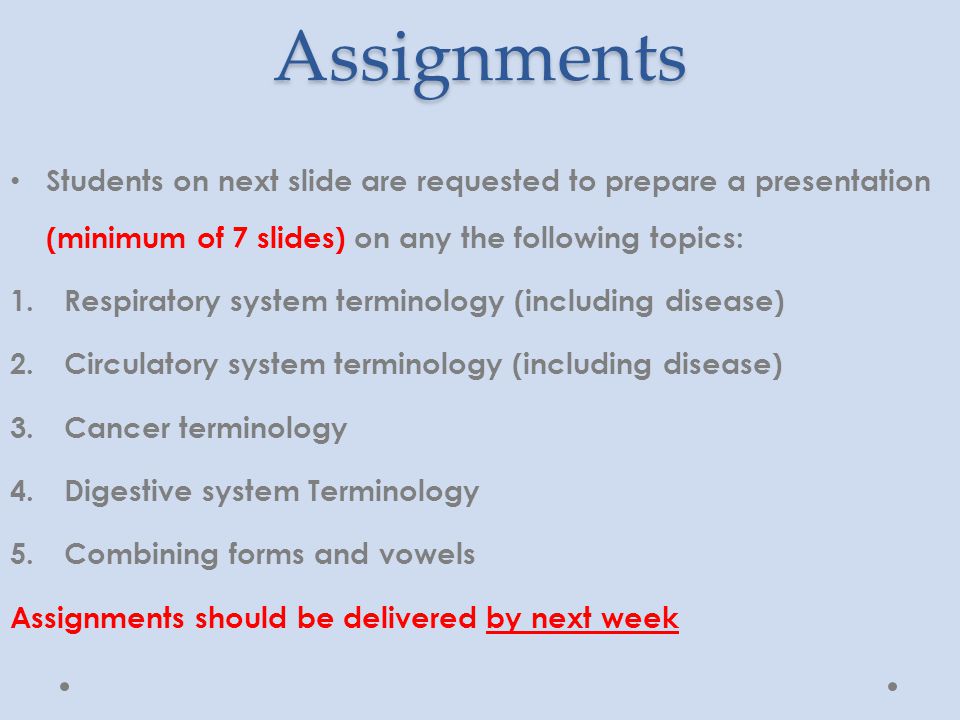 Assignments

• Students on next slide are requested to prepare a presentation (minimum of 7 slides) on any the following topics:

1. Respiratory system terminology (including disease)

2. Circulatory system terminology (including disease)

3. Cancer terminology

4. Digestive system Terminology

5. Combining forms and vowels

Assignments should be delivered by next week